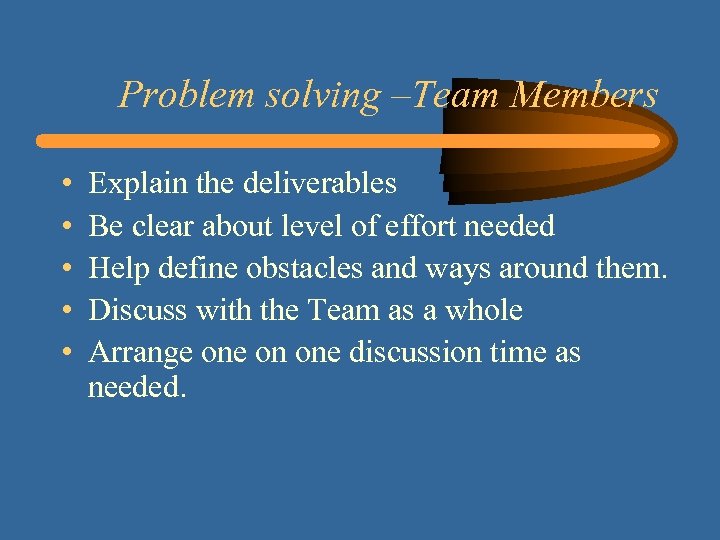 Problem solving –Team Members

• Explain the deliverables
• Be clear about level of effort needed
• Help define obstacles and ways around them.
• Discuss with the Team as a whole
• Arrange one on one discussion time as needed.